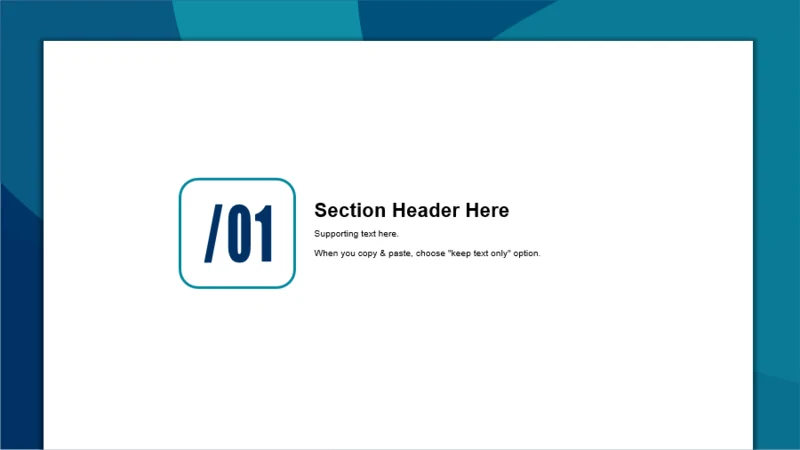 /01

Section Header Here

Supporting text here.

When you copy & paste, choose "keep text only" option.